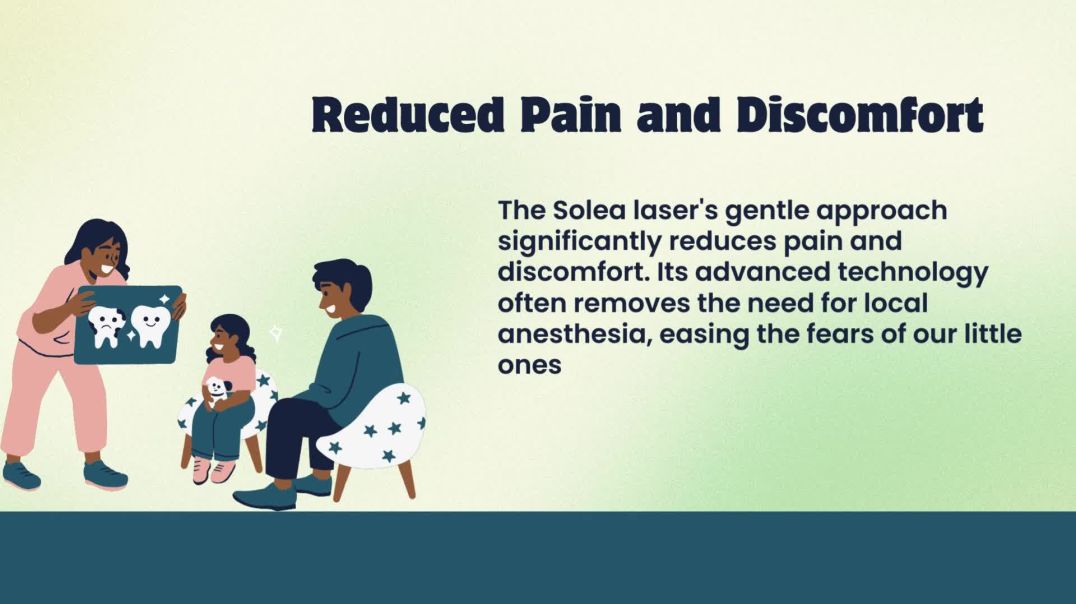 Reduced Pain and Discomfort

The Solea laser's gentle approach significantly reduces pain and discomfort. Its advanced technology often removes the need for local anesthesia, easing the fears of our little ones